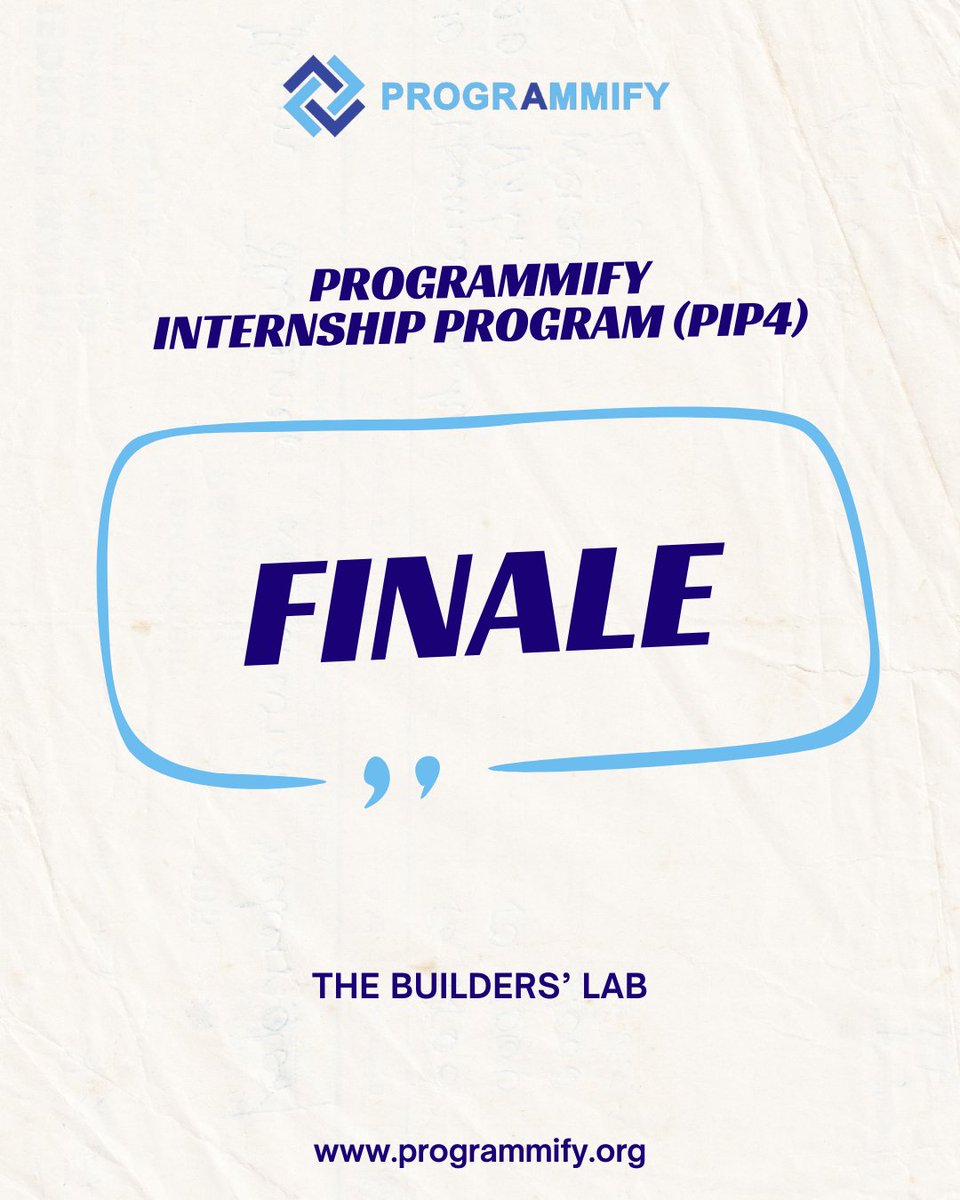 PROGRAMMIFY

PROGRAMMIFY
INTERNSHIP PROGRAM (PIP4)

FINALE

THE BUILDERS' LAB

www.programmify.org